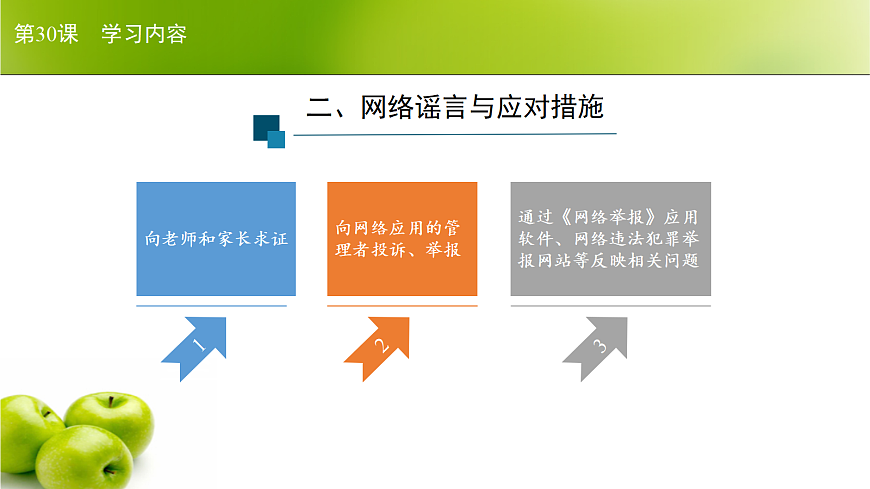 第30课　学习内容

二、网络谣言与应对措施

向老师和家长求证

向网络应用的管理者投诉、举报

通过《网络举报》应用软件、网络违法犯罪举报网站等反映相关问题

1

2

3